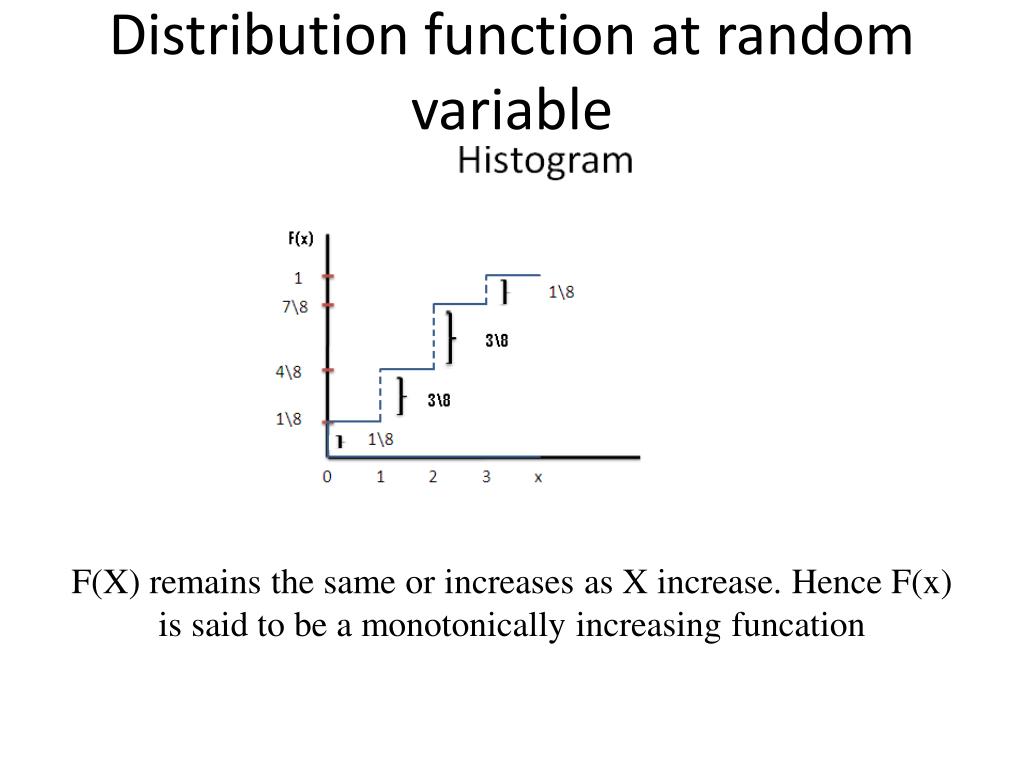 Distribution function at random variable

Histogram

F(x)

1

7\8

4\8

1\8

1\8

3\8

3\8

1\8

0 1 2 3 x

F(X) remains the same or increases as X increase. Hence F(x) is said to be a monotonically increasing funcation